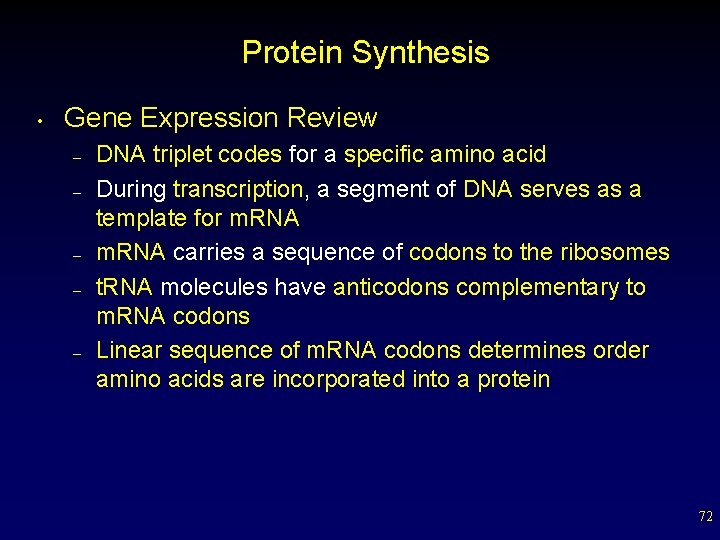 Protein Synthesis

• Gene Expression Review
  – DNA triplet codes for a specific amino acid
  – During transcription, a segment of DNA serves as a template for mRNA
  – mRNA carries a sequence of codons to the ribosomes
  – tRNA molecules have anticodons complementary to mRNA codons
  – Linear sequence of mRNA codons determines order amino acids are incorporated into a protein

72